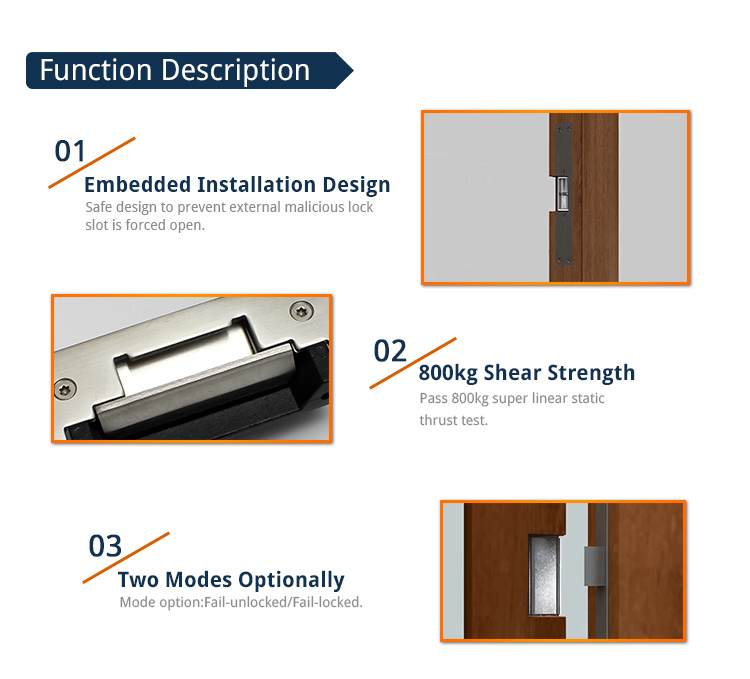 Function Description

01
Embedded Installation Design
Safe design to prevent external malicious lock slot is forced open.

02
800kg Shear Strength
Pass 800kg super linear static thrust test.

03
Two Modes Optionally
Mode option:Fail-unlocked/Fail-locked.